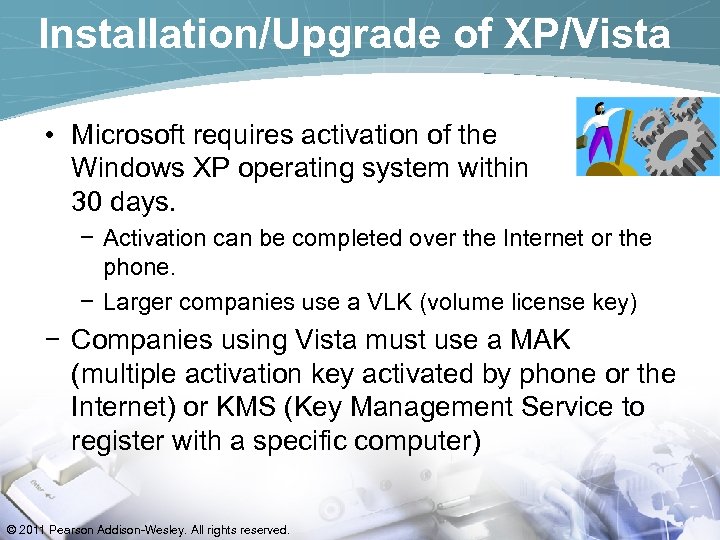 Installation/Upgrade of XP/Vista

• Microsoft requires activation of the Windows XP operating system within 30 days.

− Activation can be completed over the Internet or the phone.

− Larger companies use a VLK (volume license key)

− Companies using Vista must use a MAK (multiple activation key activated by phone or the Internet) or KMS (Key Management Service to register with a specific computer)

Enter

© 2011 Pearson Addison-Wesley. All rights reserved.